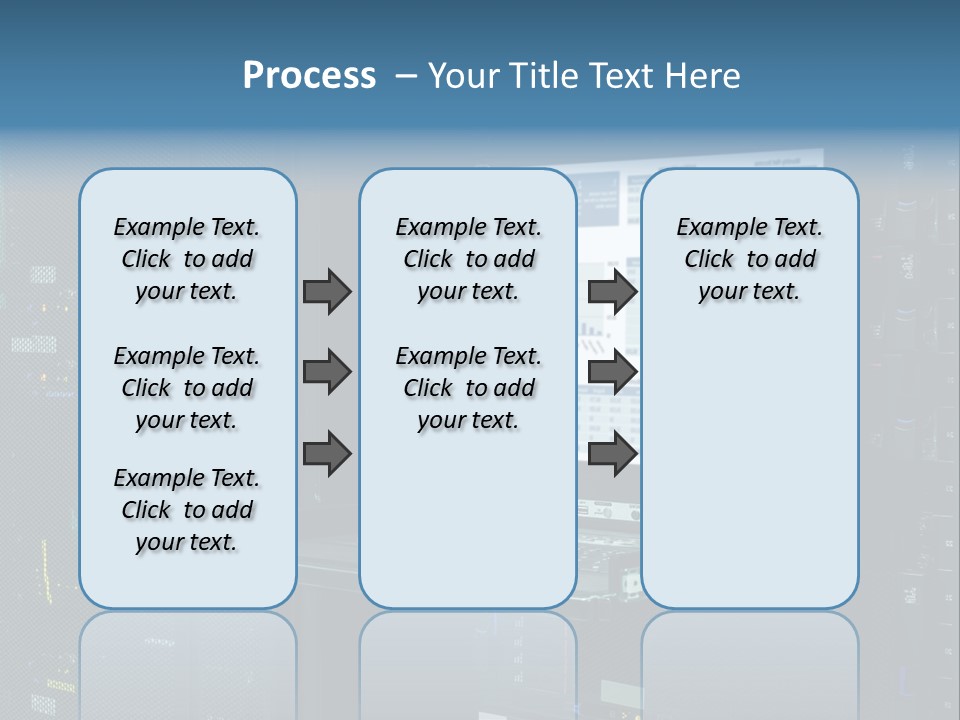 Process – Your Title Text Here

Example Text. Click to add your text.

Example Text. Click to add your text.

Example Text. Click to add your text.

Example Text. Click to add your text.

Example Text. Click to add your text.

Example Text. Click to add your text.